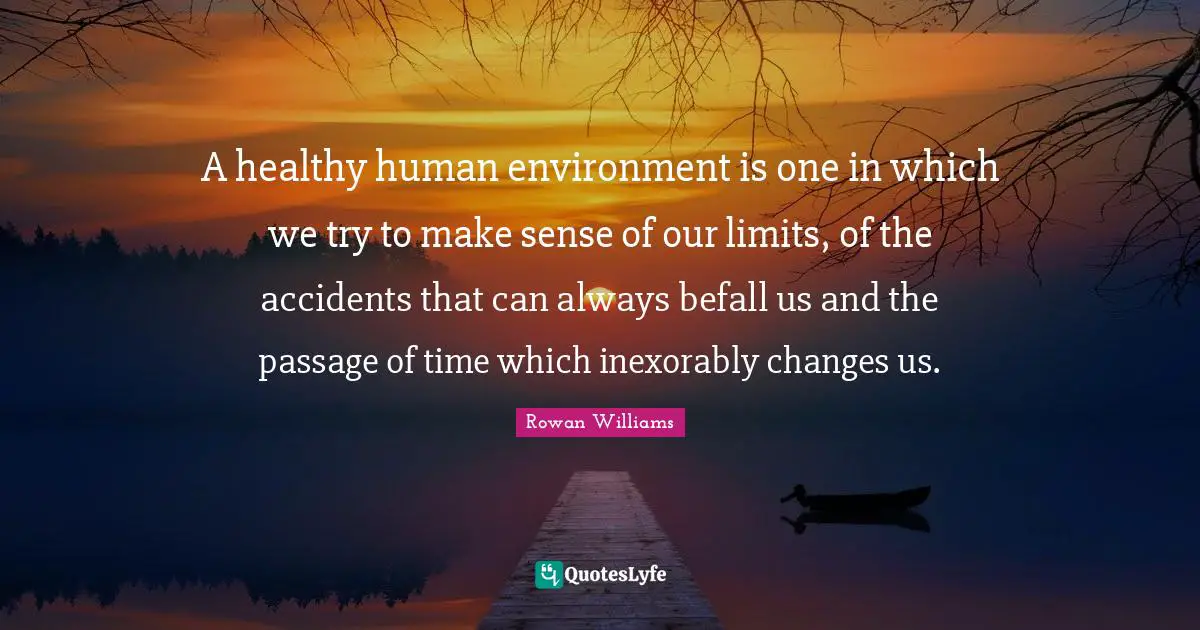 A healthy human environment is one in which we try to make sense of our limits, of the accidents that can always befall us and the passage of time which inexorably changes us.

Rowan Williams

QuotesLyfe